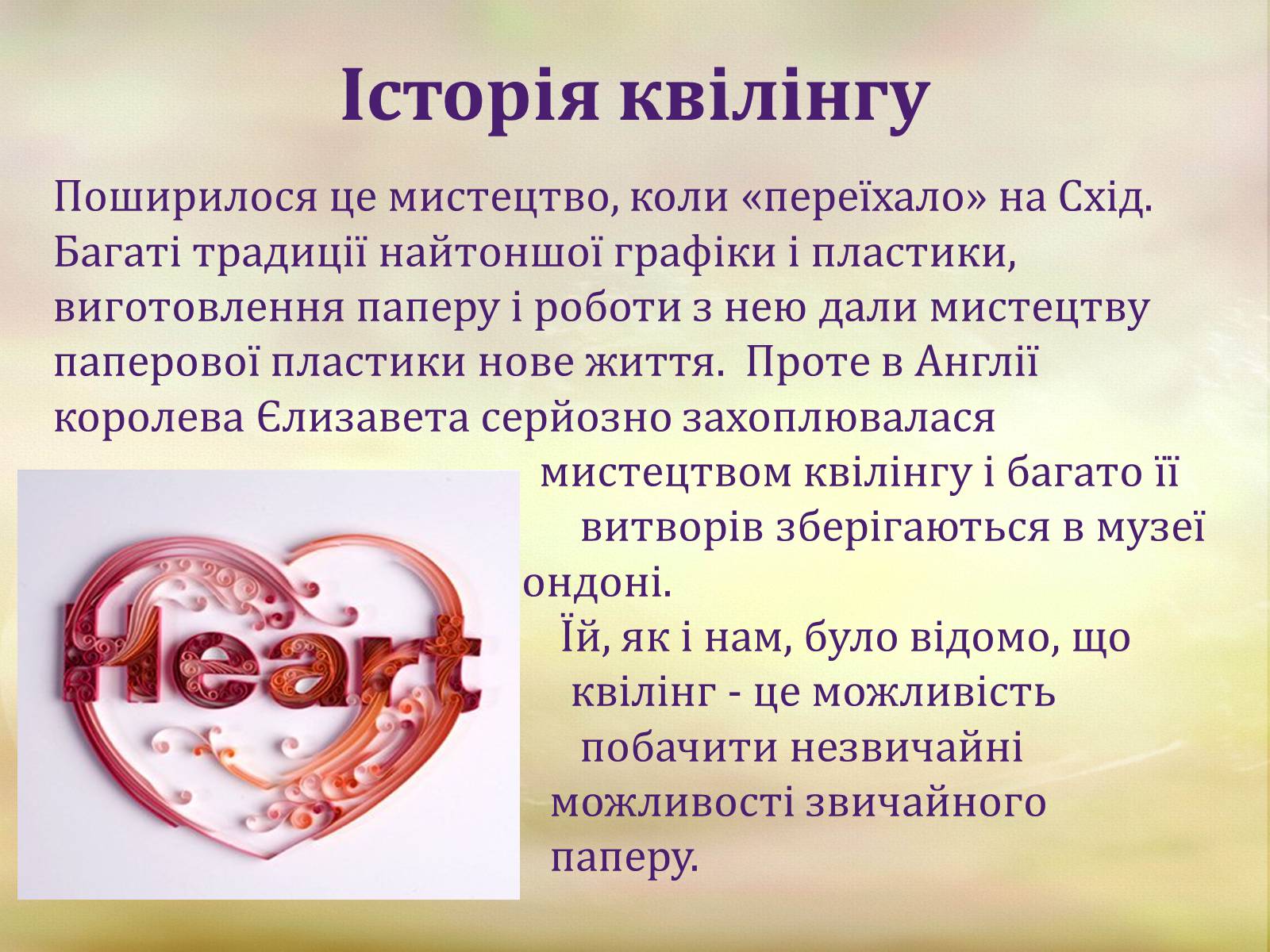 Історія квілінгу

Поширилося це мистецтво, коли «переїхало» на Схід. Багаті традиції найтоншої графіки і пластики, виготовлення паперу і роботи з нею дали мистецтву паперової пластики нове життя.  Проте в Англії королева Єлизавета серйозно захоплювалася мистецтвом квілінгу і багато її витворів зберігаються в музеї ондоні.
Їй, як і нам, було відомо, що квілінг - це можливість побачити незвичайні можливості звичайного паперу.

Heart